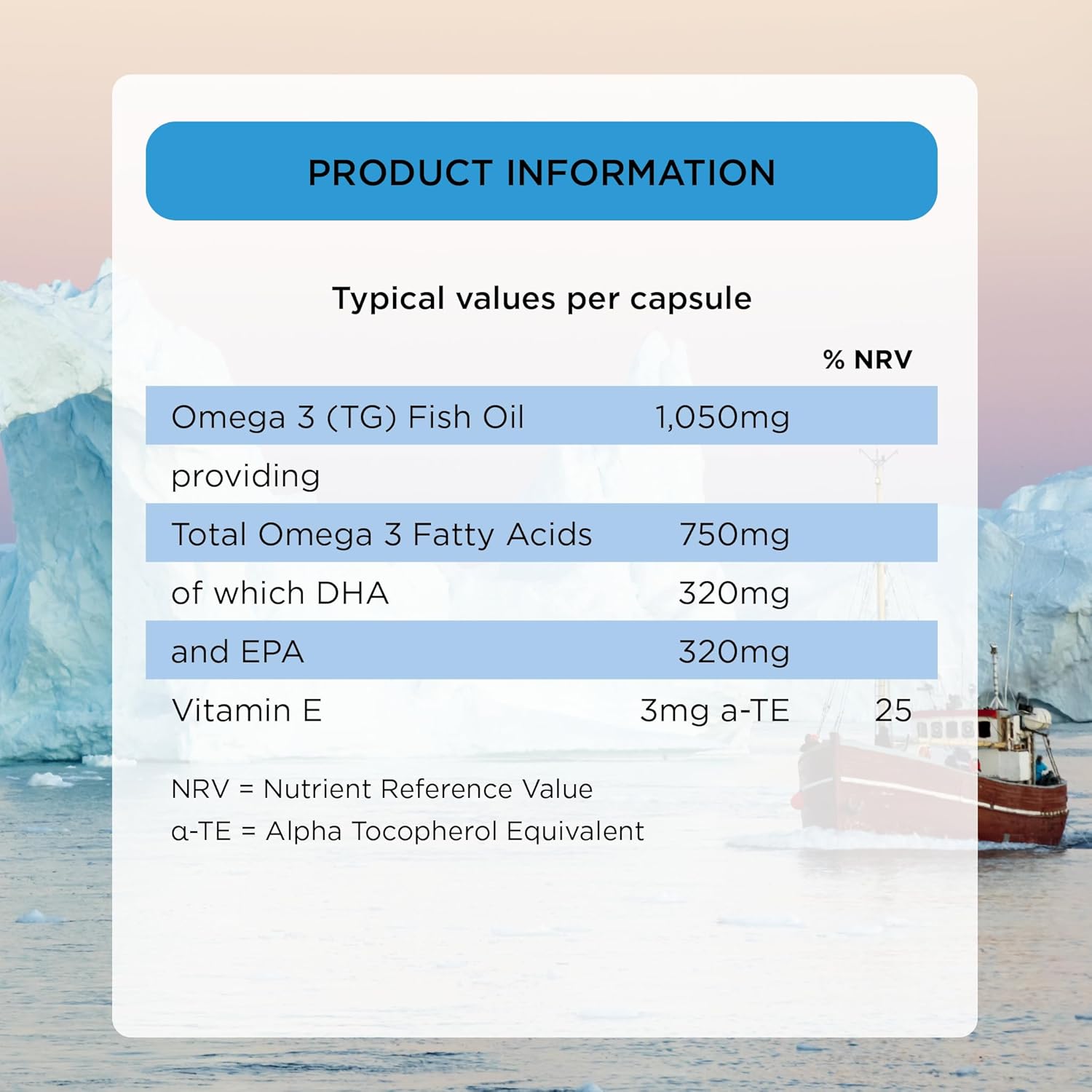 PRODUCT INFORMATION

Typical values per capsule

|  |  | % NRV |
|---|---|---|
| Omega 3 (TG) Fish Oil | 1,050mg |  |
| providing |  |  |
| Total Omega 3 Fatty Acids | 750mg |  |
| of which DHA | 320mg |  |
| and EPA | 320mg |  |
| Vitamin E | 3mg a-TE | 25 |

NRV = Nutrient Reference Value
α-TE = Alpha Tocopherol Equivalent